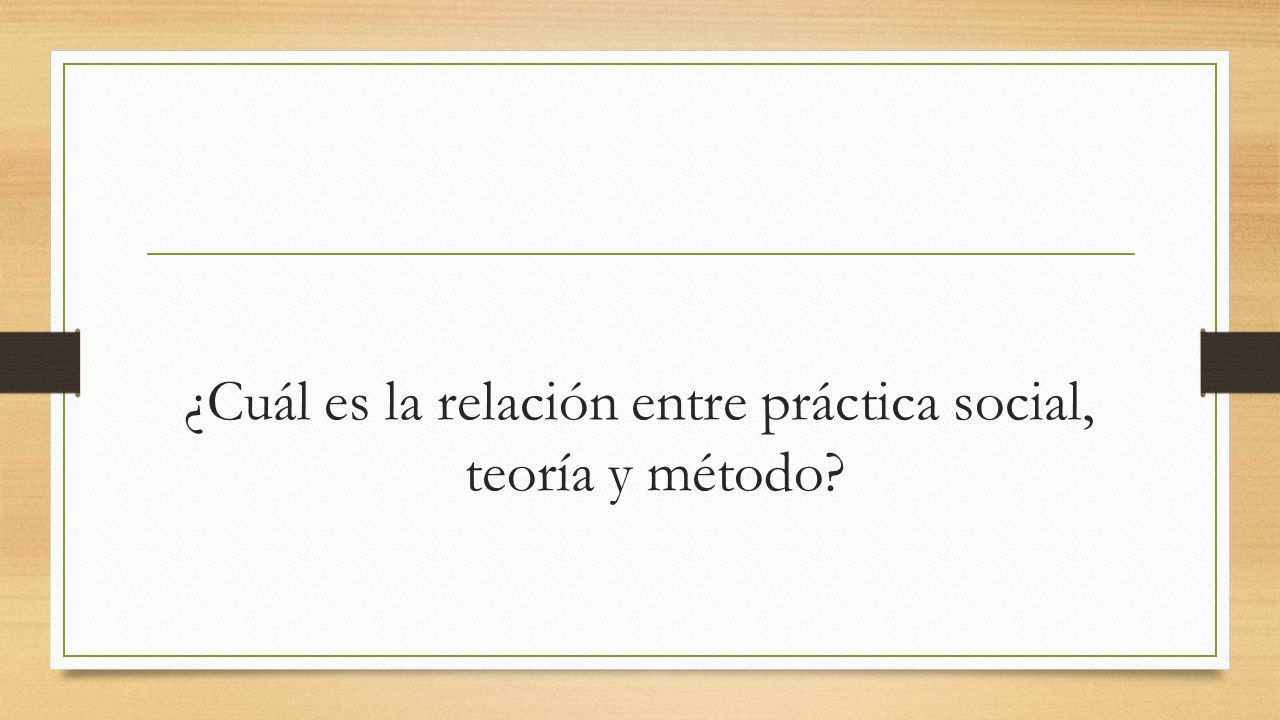 ¿Cuál es la relación entre práctica social, teoría y método?